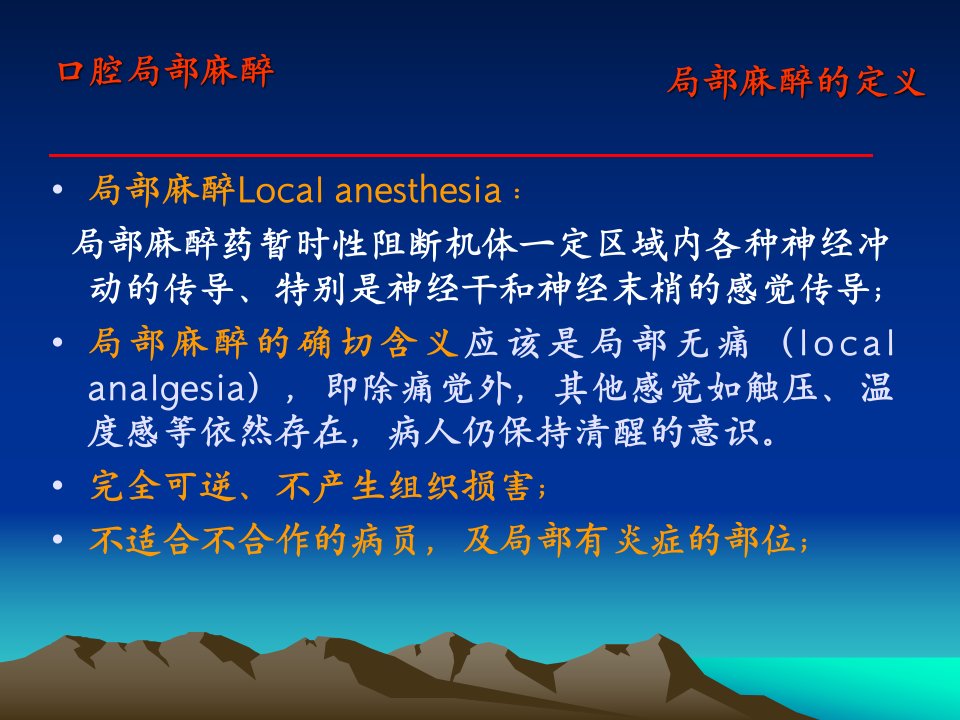 口腔局部麻醉

局部麻醉的定义

• 局部麻醉Local anesthesia：
局部麻醉药暂时性阻断机体一定区域内各种神经冲动的传导、特别是神经干和神经末梢的感觉传导；

• 局部麻醉的确切含义应该是局部无痛（local analgesia），即除痛觉外，其他感觉如触压、温度感等依然存在，病人仍保持清醒的意识。

• 完全可逆、不产生组织损害；

• 不适合不合作的病员，及局部有炎症的部位；